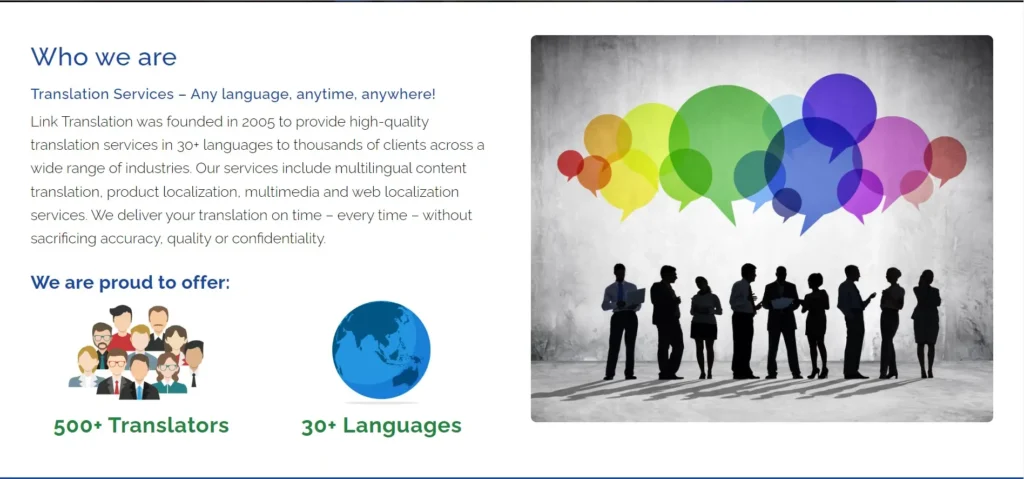 Who we are

Translation Services – Any language, anytime, anywhere!

Link Translation was founded in 2005 to provide high-quality translation services in 30+ languages to thousands of clients across a wide range of industries. Our services include multilingual content translation, product localization, multimedia and web localization services. We deliver your translation on time – every time – without sacrificing accuracy, quality or confidentiality.

We are proud to offer:

500+ Translators

30+ Languages